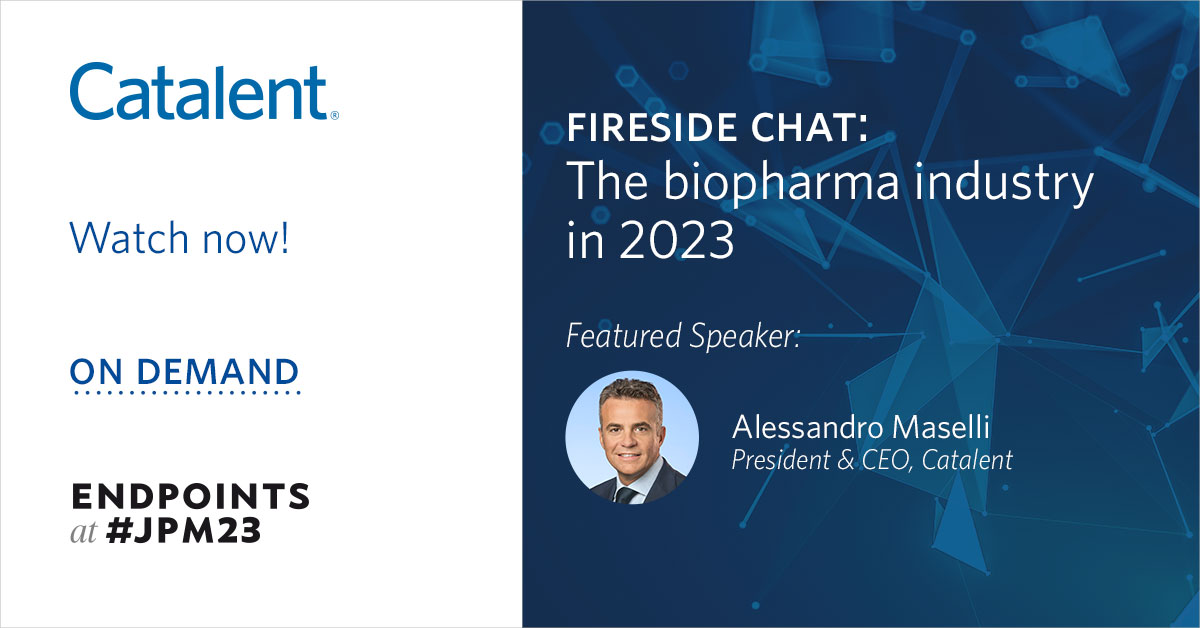 Catalent®

Watch now!

ON DEMAND

ENDPOINTS
at #JPM23

FIRESIDE CHAT:
The biopharma industry in 2023

Featured Speaker:

Alessandro Maselli
President & CEO, Catalent